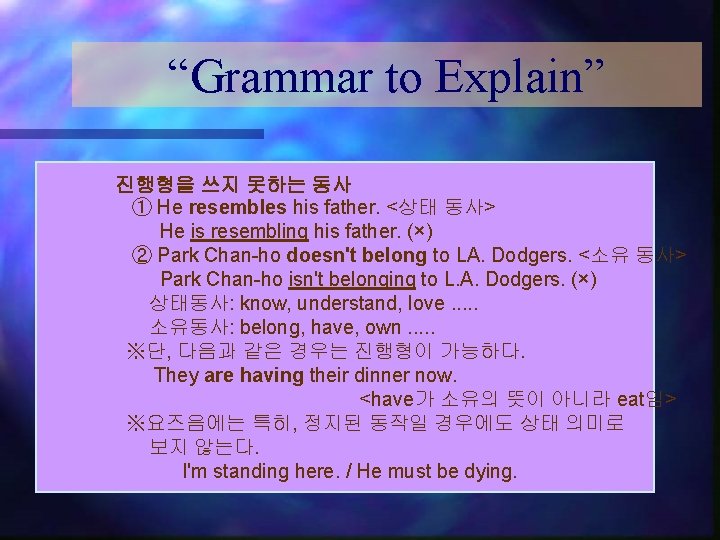 “Grammar to Explain”

진행형을 쓰지 못하는 동사
① He resembles his father. <상태 동사>
He is resembling his father. (×)
② Park Chan-ho doesn't belong to LA. Dodgers. <소유 동사>
Park Chan-ho isn't belonging to L.A. Dodgers. (×)
상태동사: know, understand, love .....
소유동사: belong, have, own .....
※단, 다음과 같은 경우는 진행형이 가능하다.
They are having their dinner now.
<have가 소유의 뜻이 아니라 eat임>
※요즈음에는 특히, 정지된 동작일 경우에도 상태 의미로 보지 않는다.
I'm standing here. / He must be dying.